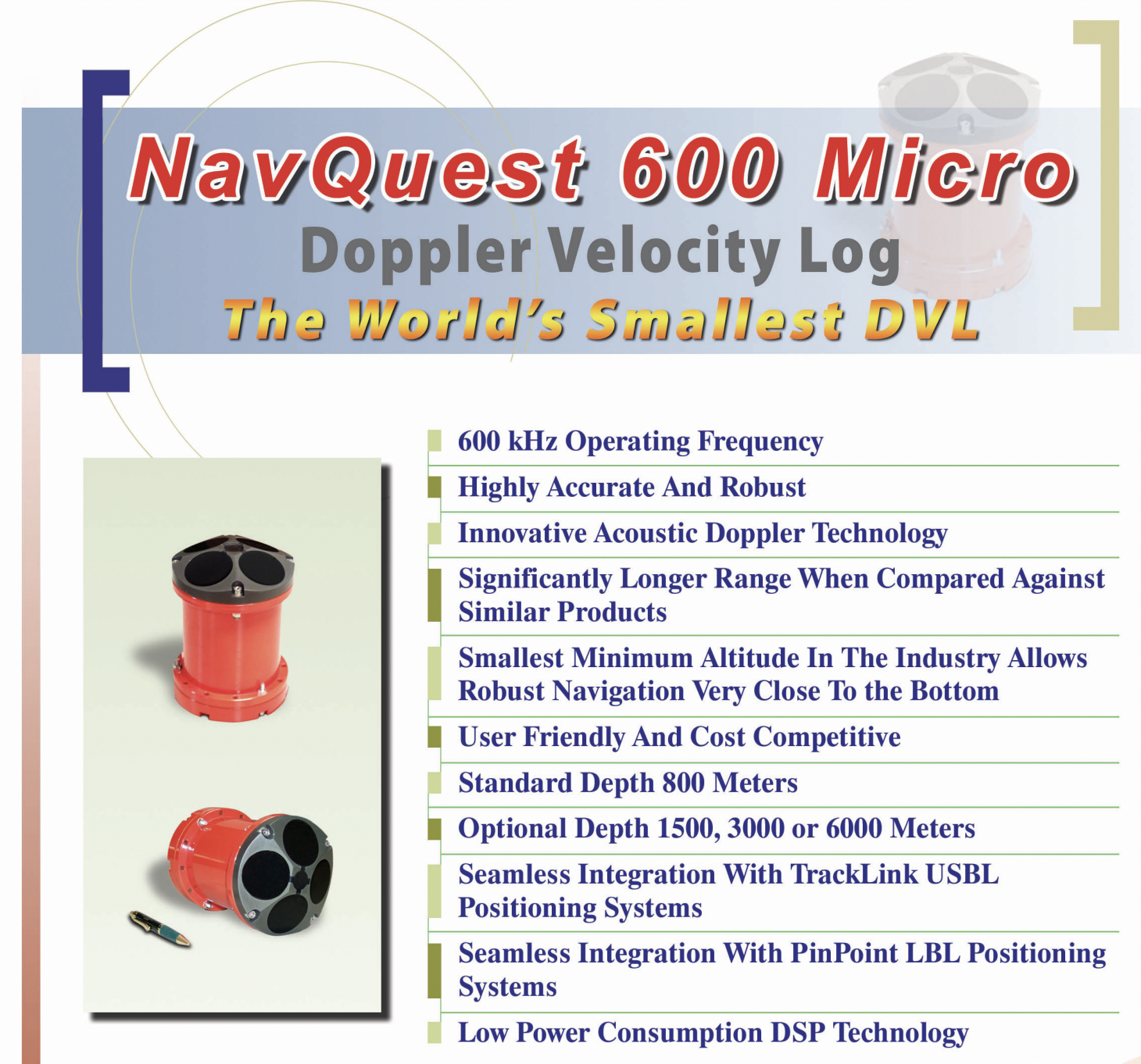 NavQuest 600 Micro
Doppler Velocity Log
The World's Smallest DVL

600 kHz Operating Frequency

Highly Accurate And Robust

Innovative Acoustic Doppler Technology

Significantly Longer Range When Compared Against Similar Products

Smallest Minimum Altitude In The Industry Allows Robust Navigation Very Close To the Bottom

User Friendly And Cost Competitive

Standard Depth 800 Meters

Optional Depth 1500, 3000 or 6000 Meters

Seamless Integration With TrackLink USBL Positioning Systems

Seamless Integration With PinPoint LBL Positioning Systems

Low Power Consumption DSP Technology